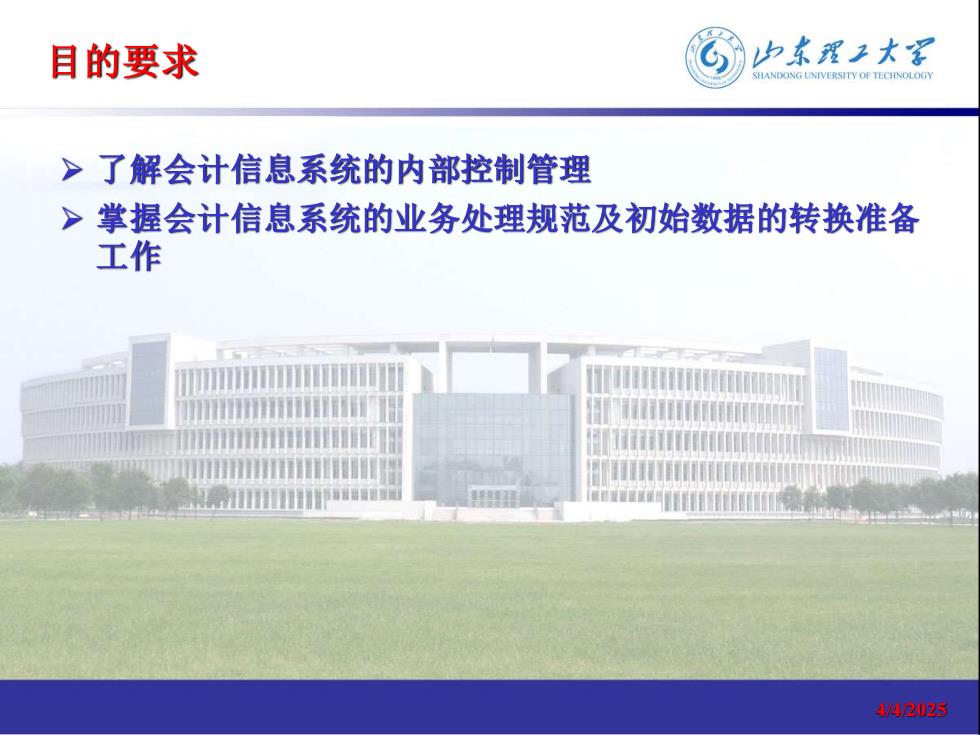 目的要求

山东理工大学
SHANDONG UNIVERSITY OF TECHNOLOGY

➢ 了解会计信息系统的内部控制管理

➢ 掌握会计信息系统的业务处理规范及初始数据的转换准备工作

4/4/2025